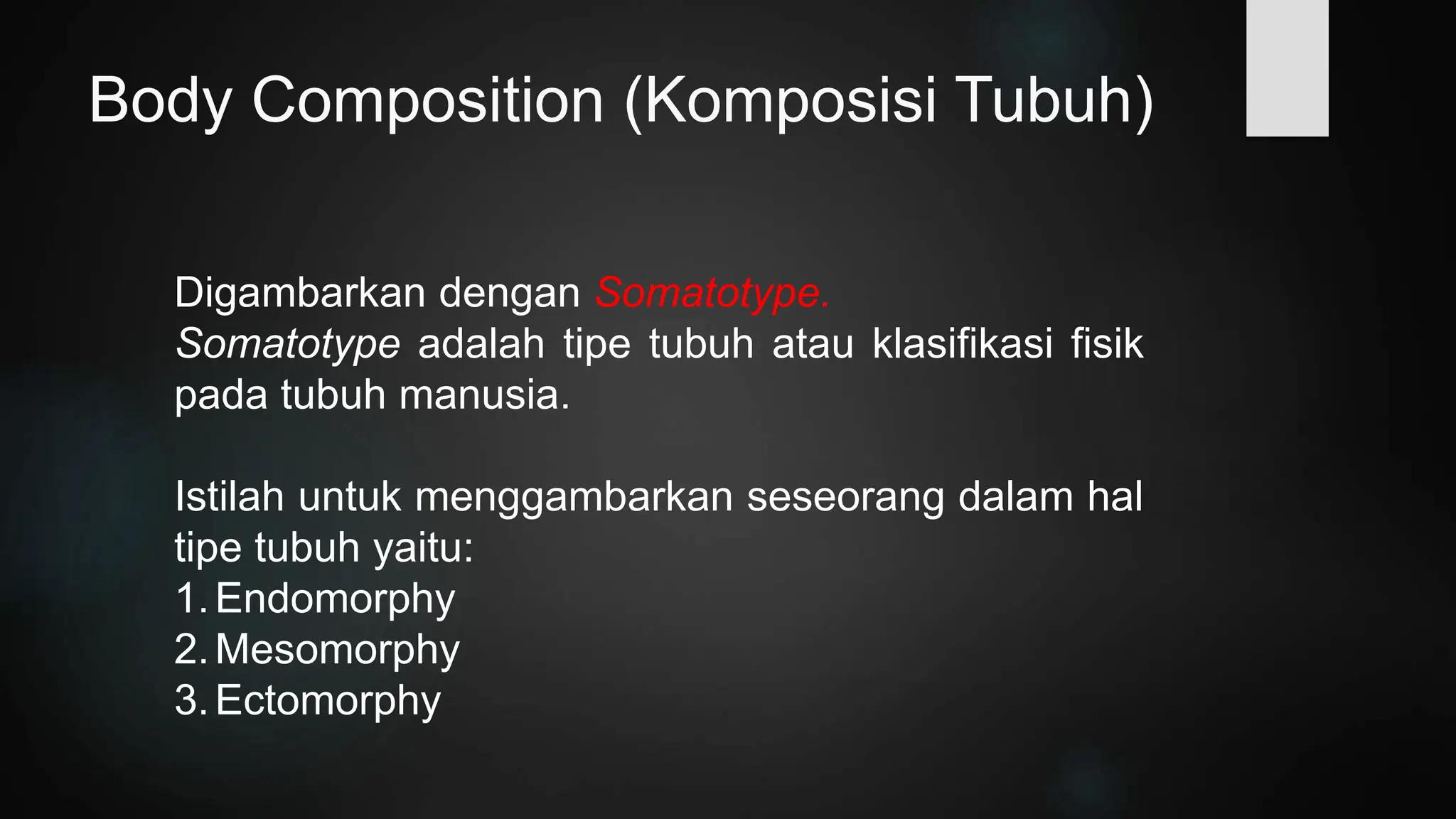 Body Composition (Komposisi Tubuh)

Digambarkan dengan Somatotype.
Somatotype adalah tipe tubuh atau klasifikasi fisik pada tubuh manusia.

Istilah untuk menggambarkan seseorang dalam hal tipe tubuh yaitu:
1. Endomorphy
2. Mesomorphy
3. Ectomorphy